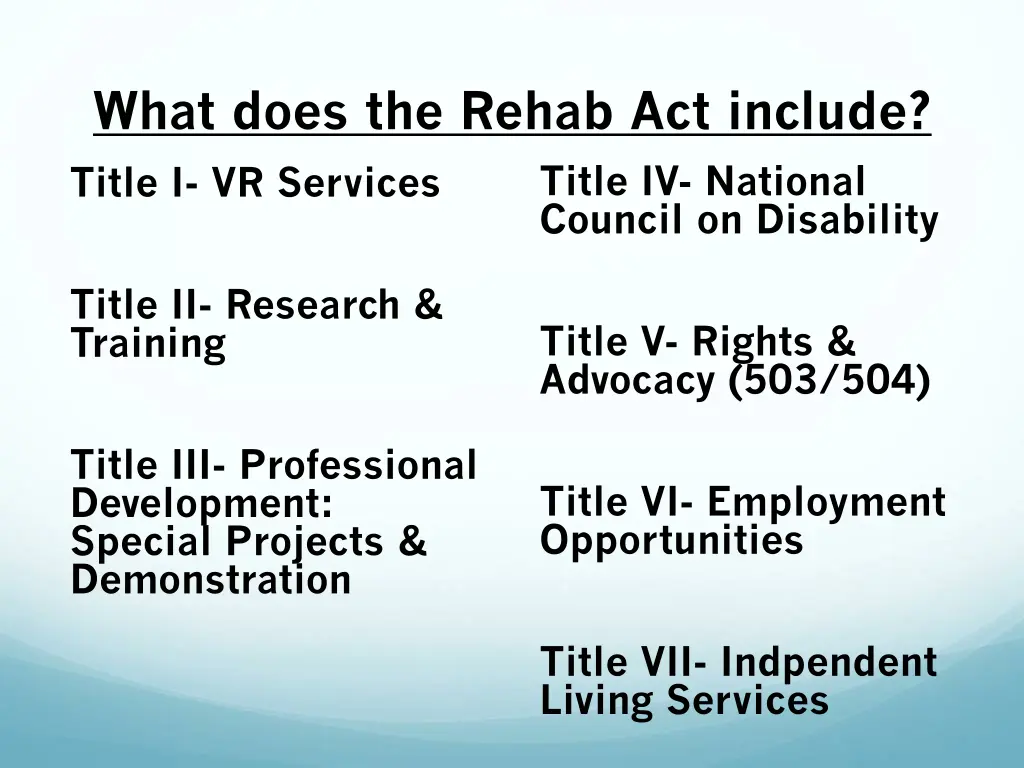 What does the Rehab Act include?

Title I- VR Services

Title II- Research & Training

Title III- Professional Development: Special Projects & Demonstration

Title IV- National Council on Disability

Title V- Rights & Advocacy (503/504)

Title VI- Employment Opportunities

Title VII- Indpendent Living Services